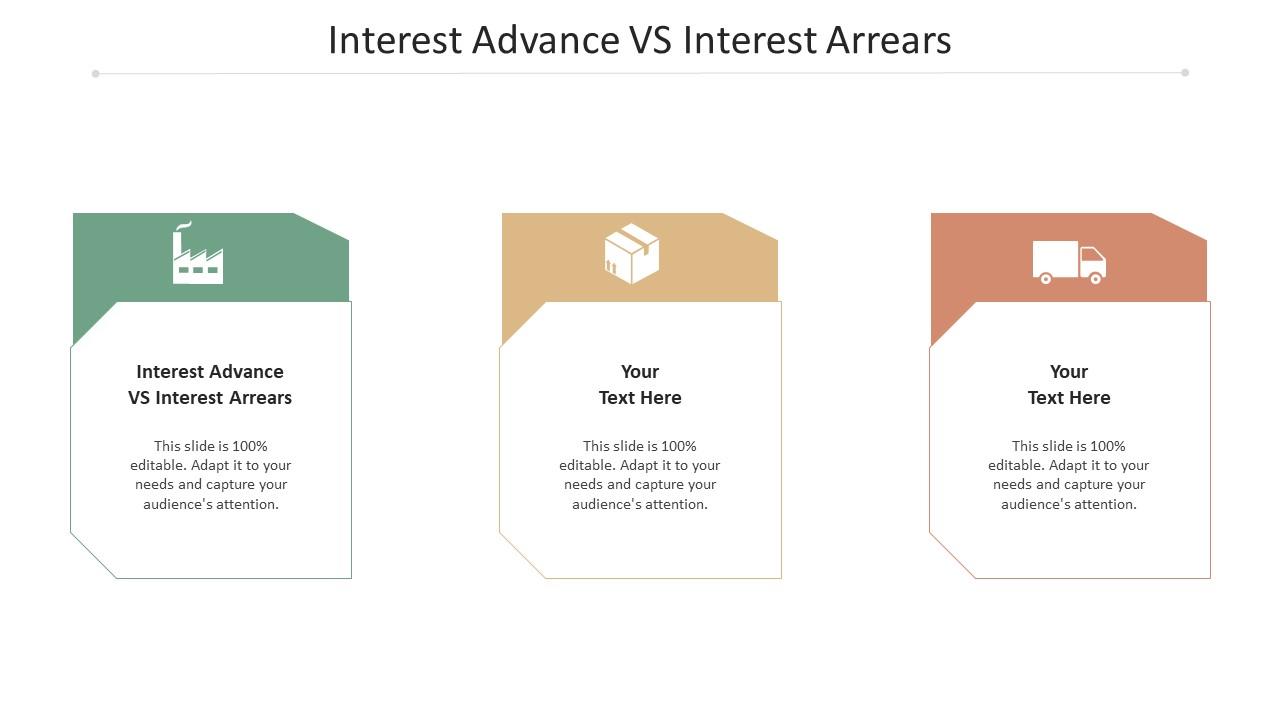 Interest Advance VS Interest Arrears

Interest Advance VS Interest Arrears

This slide is 100% editable. Adapt it to your needs and capture your audience's attention.

Your Text Here

This slide is 100% editable. Adapt it to your needs and capture your audience's attention.

Your Text Here

This slide is 100% editable. Adapt it to your needs and capture your audience's attention.